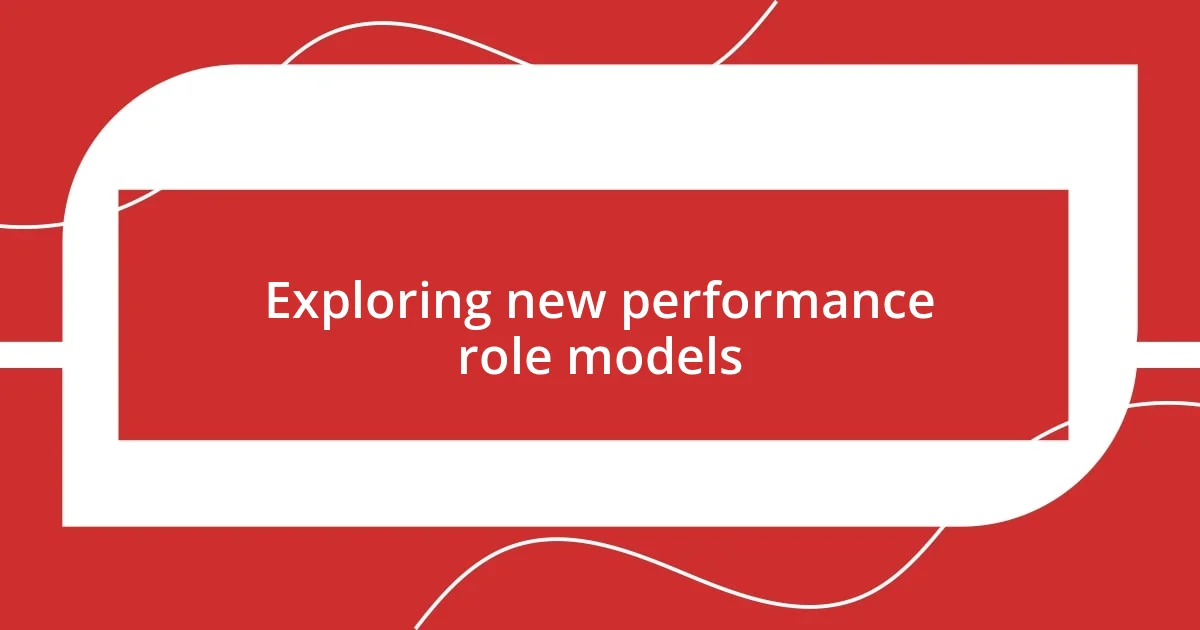 Exploring new performance role models